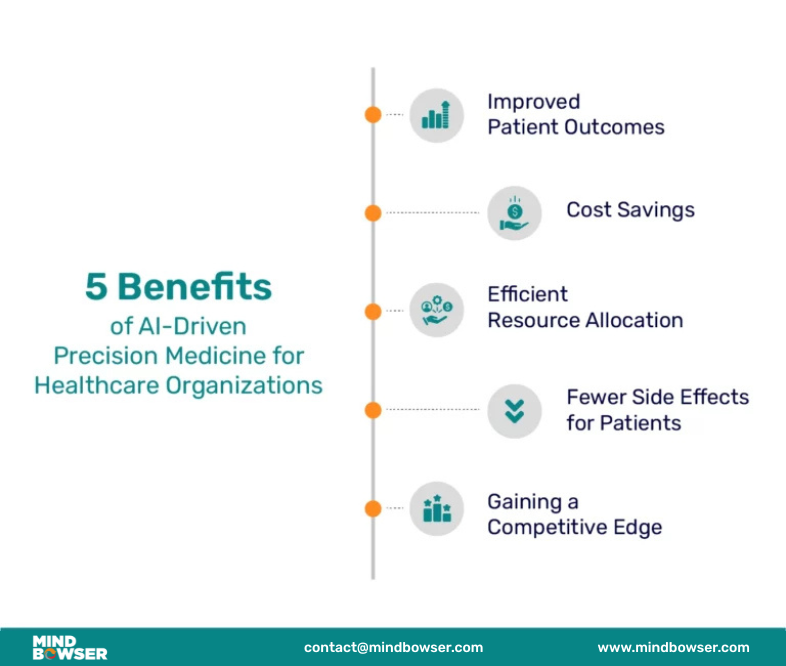 5 Benefits
of AI-Driven
Precision Medicine for
Healthcare Organizations

Improved
Patient Outcomes

Cost Savings

Efficient
Resource Allocation

Fewer Side Effects
for Patients

Gaining a
Competitive Edge

MIND
BOWSER

contact@mindbowser.com

www.mindbowser.com